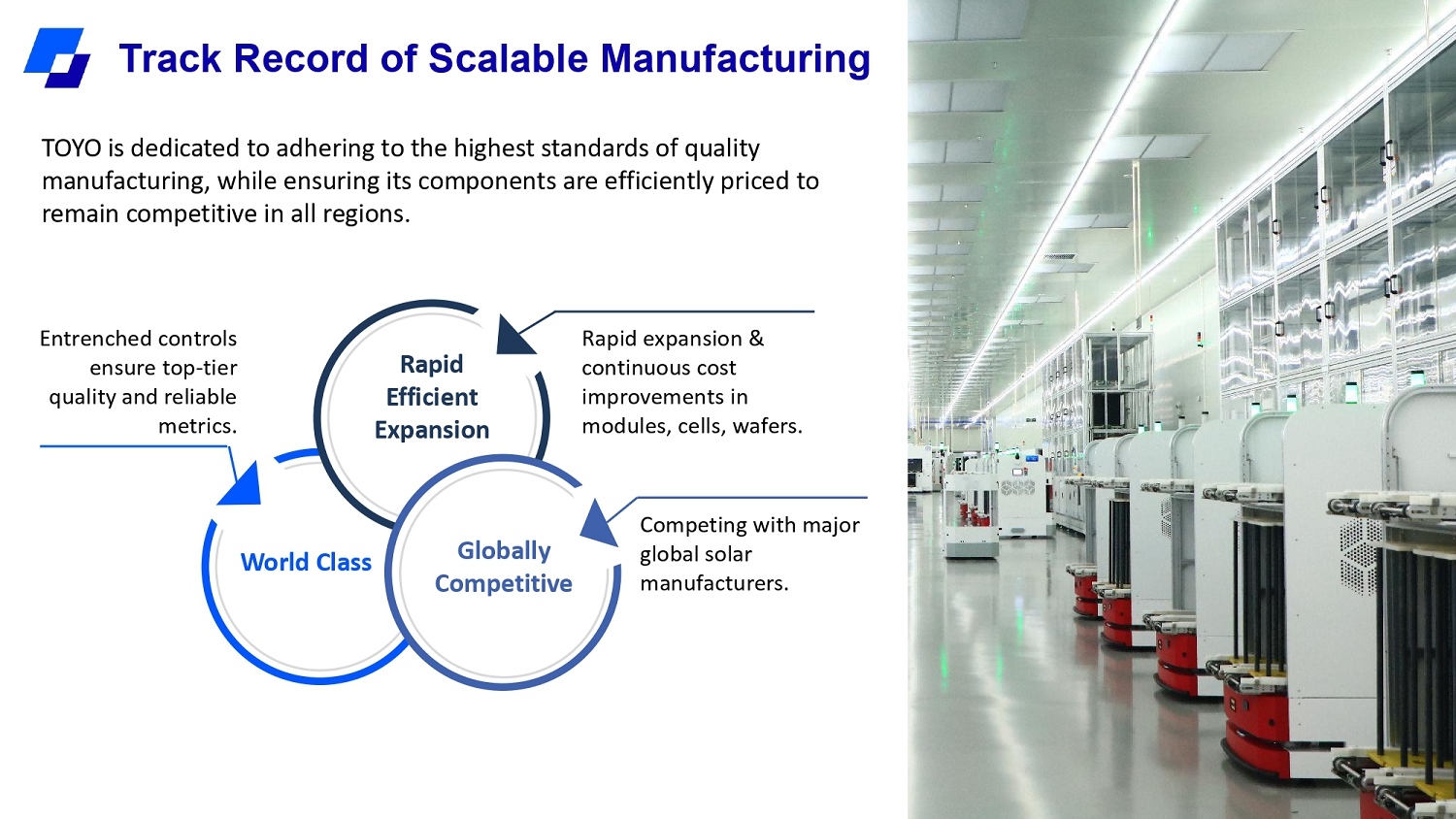 Track Record of Scalable Manufacturing

TOYO is dedicated to adhering to the highest standards of quality manufacturing, while ensuring its components are efficiently priced to remain competitive in all regions.

Entrenched controls ensure top-tier quality and reliable metrics.

Rapid Efficient Expansion

Rapid expansion & continuous cost improvements in modules, cells, wafers.

World Class

Globally Competitive

Competing with major global solar manufacturers.